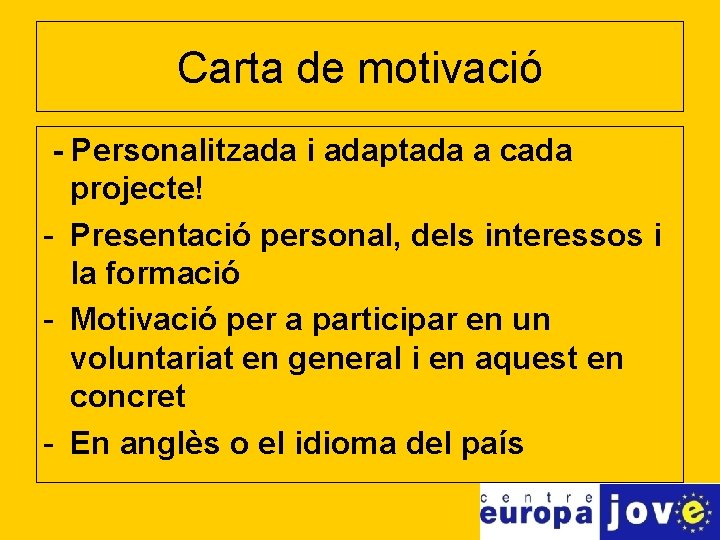 Carta de motivació

- Personalitzada i adaptada a cada projecte!
- Presentació personal, dels interessos i la formació
- Motivació per a participar en un voluntariat en general i en aquest en concret
- En anglès o el idioma del país

centre europa jove